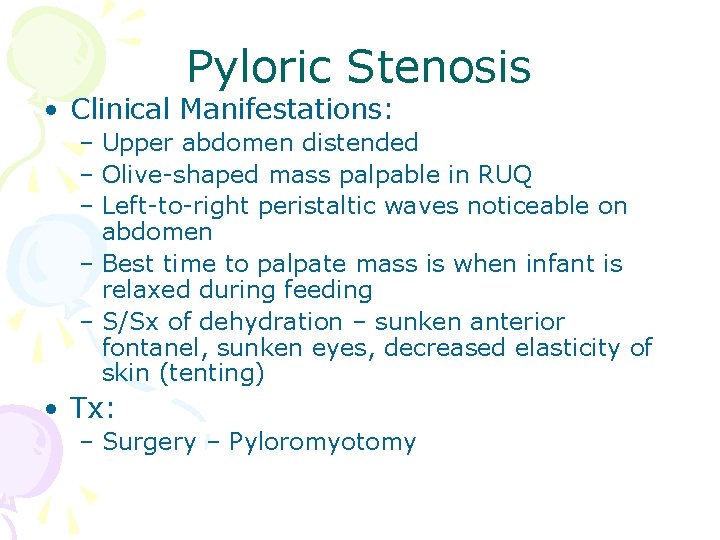 Pyloric Stenosis

• Clinical Manifestations:
  – Upper abdomen distended
  – Olive-shaped mass palpable in RUQ
  – Left-to-right peristaltic waves noticeable on abdomen
  – Best time to palpate mass is when infant is relaxed during feeding
  – S/Sx of dehydration – sunken anterior fontanel, sunken eyes, decreased elasticity of skin (tenting)
• Tx:
  – Surgery – Pyloromyotomy